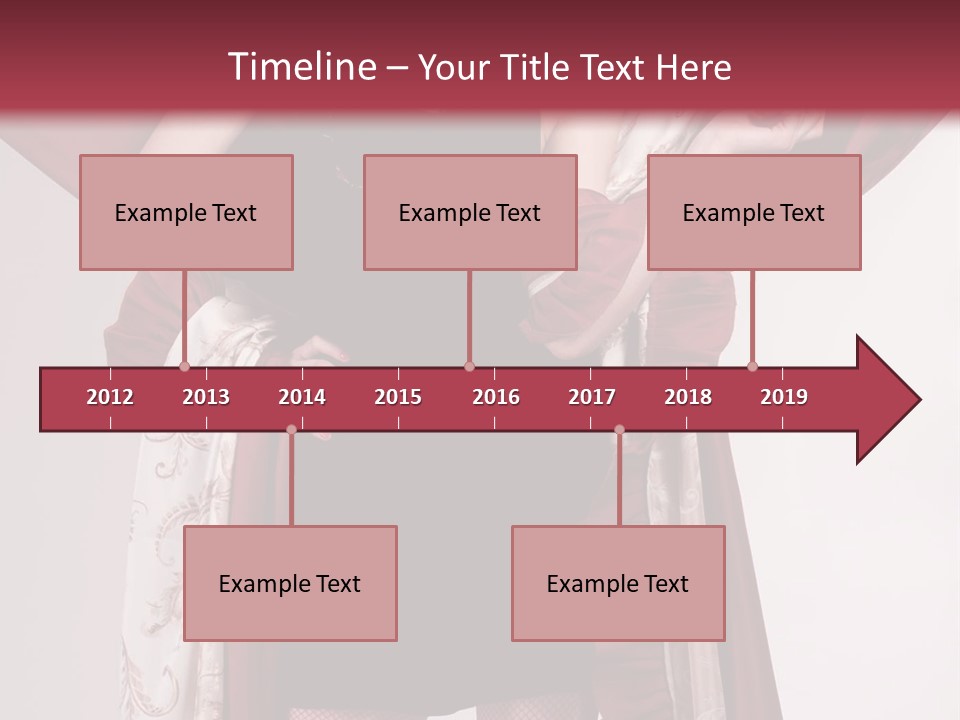 Timeline – Your Title Text Here

Example Text

Example Text

Example Text

2012 2013 2014 2015 2016 2017 2018 2019

Example Text

Example Text